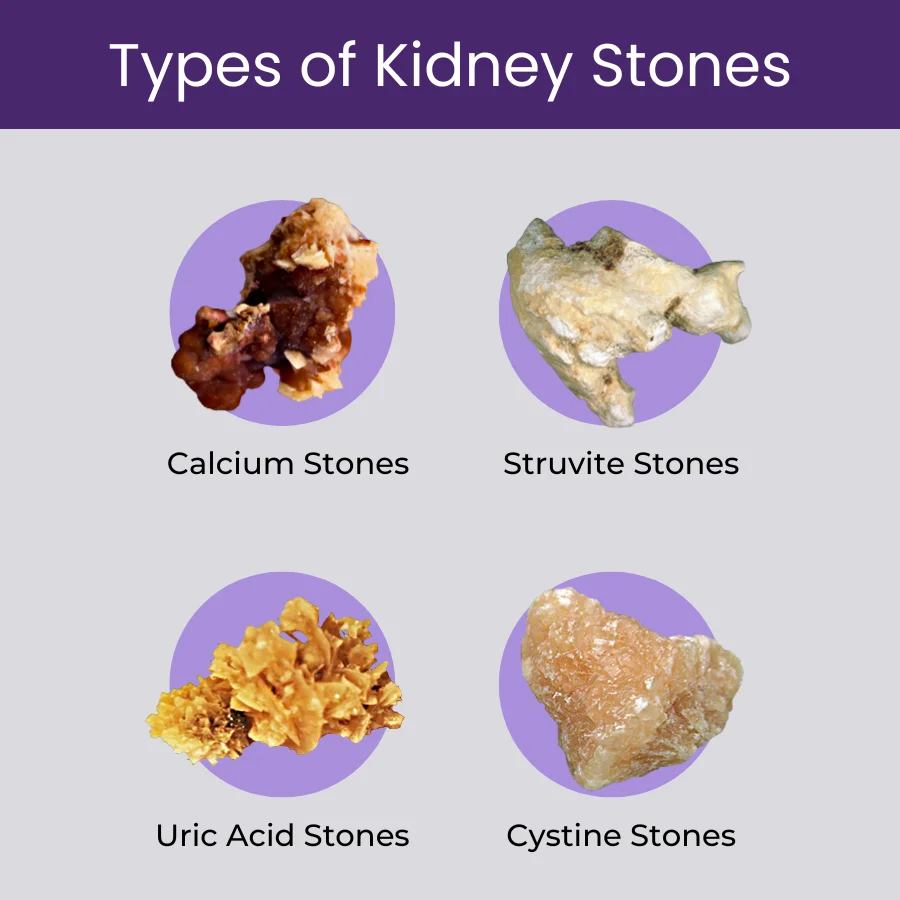 Types of Kidney Stones

Calcium Stones

Struvite Stones

Uric Acid Stones

Cystine Stones